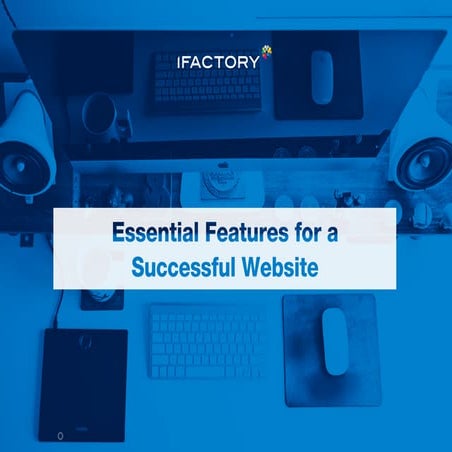 IFACTORY

Essential Features for a Successful Website